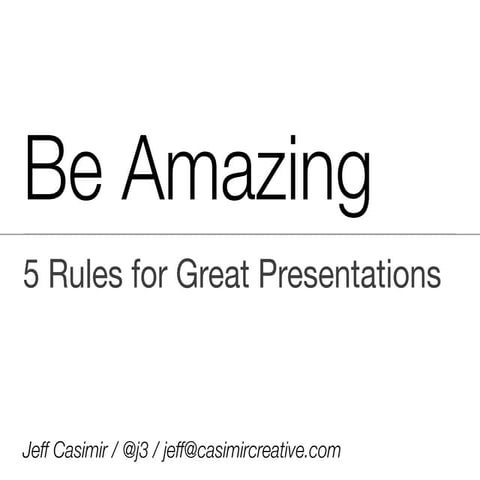 Be Amazing

5 Rules for Great Presentations

Jeff Casimir / @j3 / jeff@casimircreative.com